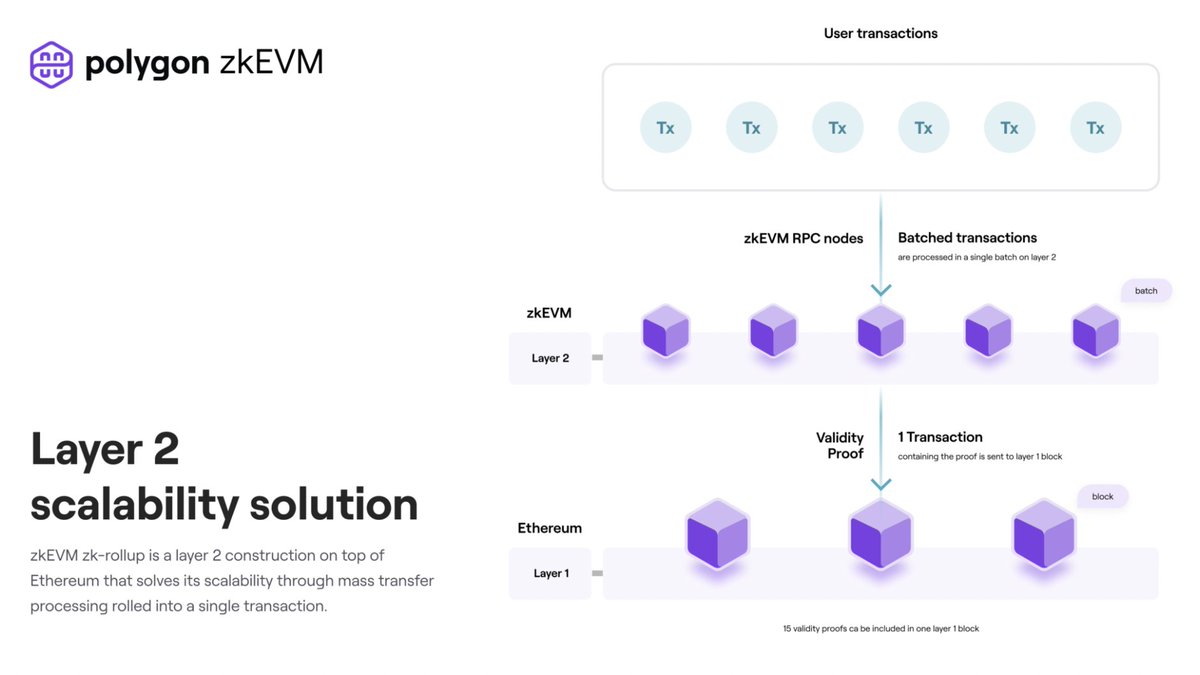 polygon zkEVM

Layer 2 scalability solution

zkEVM zk-rollup is a layer 2 construction on top of Ethereum that solves its scalability through mass transfer processing rolled into a single transaction.

User transactions

Tx Tx Tx Tx Tx Tx

zkEVM RPC nodes

Batched transactions
are processed in a single batch on layer 2

batch

zkEVM

Layer 2

Validity Proof

1 Transaction
containing the proof is sent to layer 1 block

block

Ethereum

Layer 1

15 validity proofs ca be included in one layer 1 block